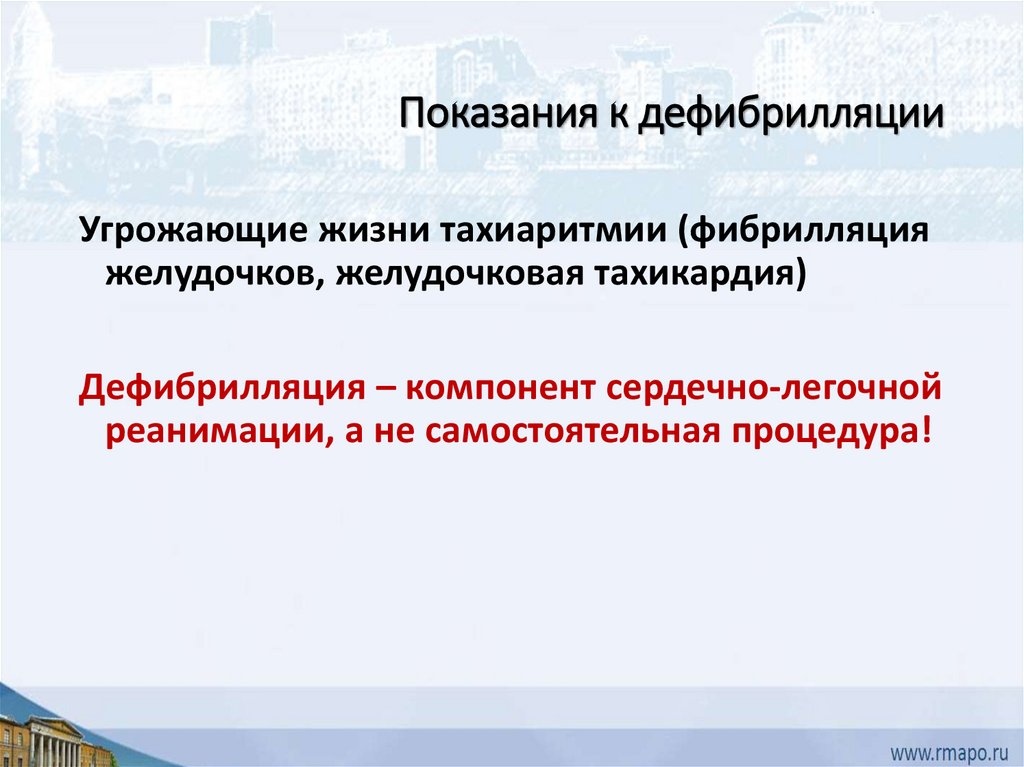 Показания к дефибрилляции

Угрожающие жизни тахиаритмии (фибрилляция желудочков, желудочковая тахикардия)

Дефибрилляция – компонент сердечно-легочной реанимации, а не самостоятельная процедура!

www.rmapo.ru